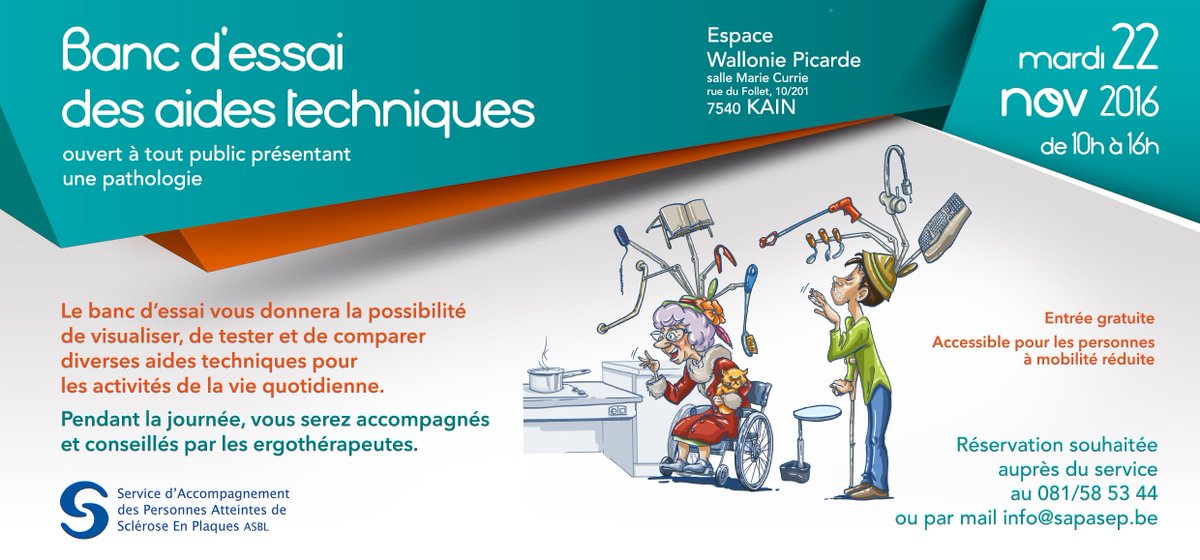 Banc d'essai des aides techniques

ouvert à tout public présentant une pathologie

Espace Wallonie Picarde
salle Marie Currie
rue du Follet, 10/201
7540 KAIN

mardi 22 nov 2016
de 10h à 16h

Le banc d'essai vous donnera la possibilité de visualiser, de tester et de comparer diverses aides techniques pour les activités de la vie quotidienne.

Pendant la journée, vous serez accompagnés et conseillés par les ergothérapeutes.

Entrée gratuite

Accessible pour les personnes à mobilité réduite

Réservation souhaitée auprès du service au 081/58 53 44 ou par mail info@sapasep.be

Service d'Accompagnement des Personnes Atteintes de Sclérose En Plaques ASBL